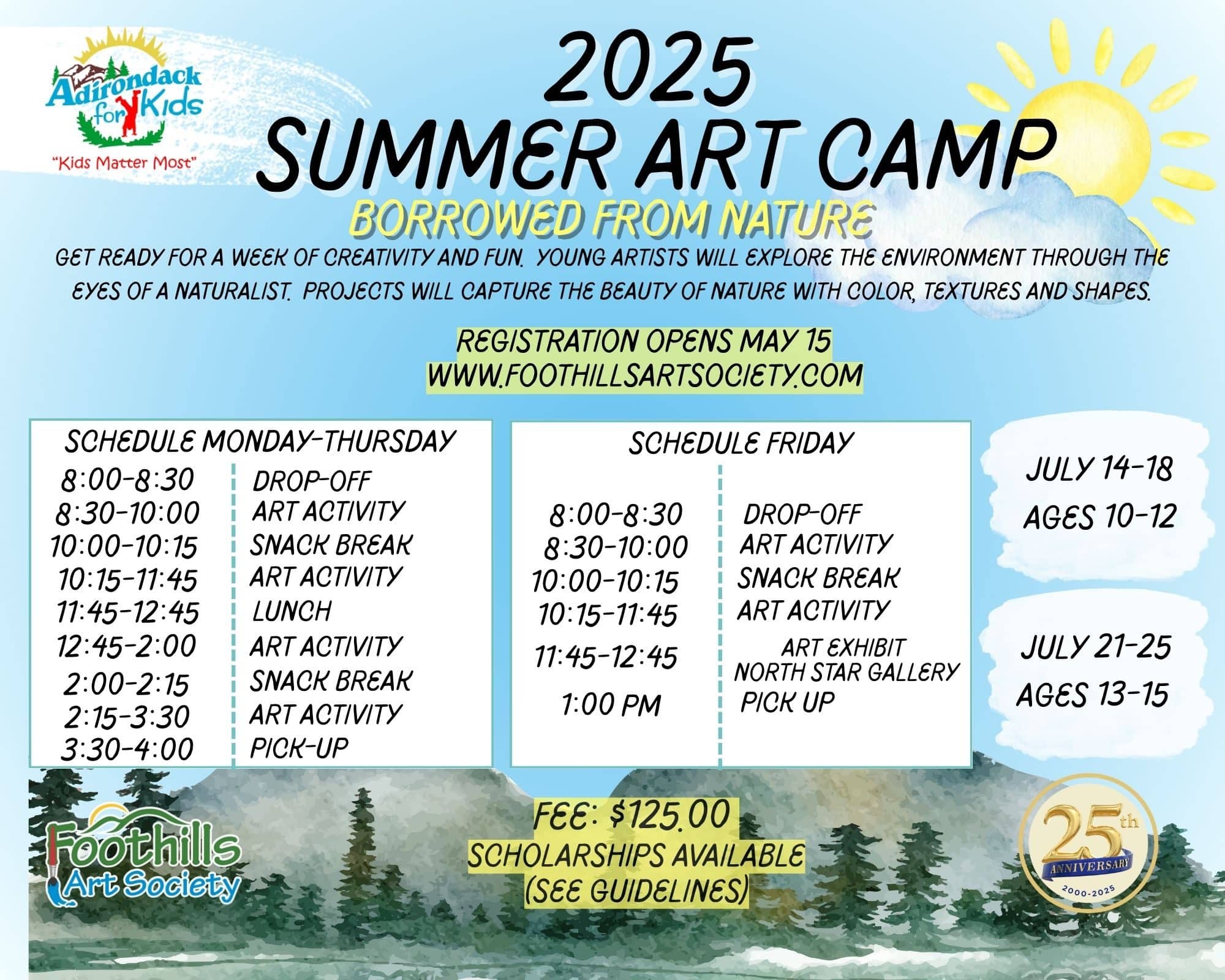 Adirondack for Kids
"Kids Matter Most"

2025
SUMMER ART CAMP

BORROWED FROM NATURE

GET READY FOR A WEEK OF CREATIVITY AND FUN. YOUNG ARTISTS WILL EXPLORE THE ENVIRONMENT THROUGH THE EYES OF A NATURALIST. PROJECTS WILL CAPTURE THE BEAUTY OF NATURE WITH COLOR, TEXTURES AND SHAPES.

REGISTRATION OPENS MAY 15
WWW.FOOTHILLSARTSOCIETY.COM

SCHEDULE MONDAY-THURSDAY

| | |
|---|---|
| 8:00-8:30 | DROP-OFF |
| 8:30-10:00 | ART ACTIVITY |
| 10:00-10:15 | SNACK BREAK |
| 10:15-11:45 | ART ACTIVITY |
| 11:45-12:45 | LUNCH |
| 12:45-2:00 | ART ACTIVITY |
| 2:00-2:15 | SNACK BREAK |
| 2:15-3:30 | ART ACTIVITY |
| 3:30-4:00 | PICK-UP |

SCHEDULE FRIDAY

| | |
|---|---|
| 8:00-8:30 | DROP-OFF |
| 8:30-10:00 | ART ACTIVITY |
| 10:00-10:15 | SNACK BREAK |
| 10:15-11:45 | ART ACTIVITY |
| 11:45-12:45 | ART EXHIBIT NORTH STAR GALLERY |
| 1:00 PM | PICK UP |

JULY 14-18
AGES 10-12

JULY 21-25
AGES 13-15

Foothills Art Society

FEE: $125.00
SCHOLARSHIPS AVAILABLE
(SEE GUIDELINES)

25th ANNIVERSARY
2000-2025